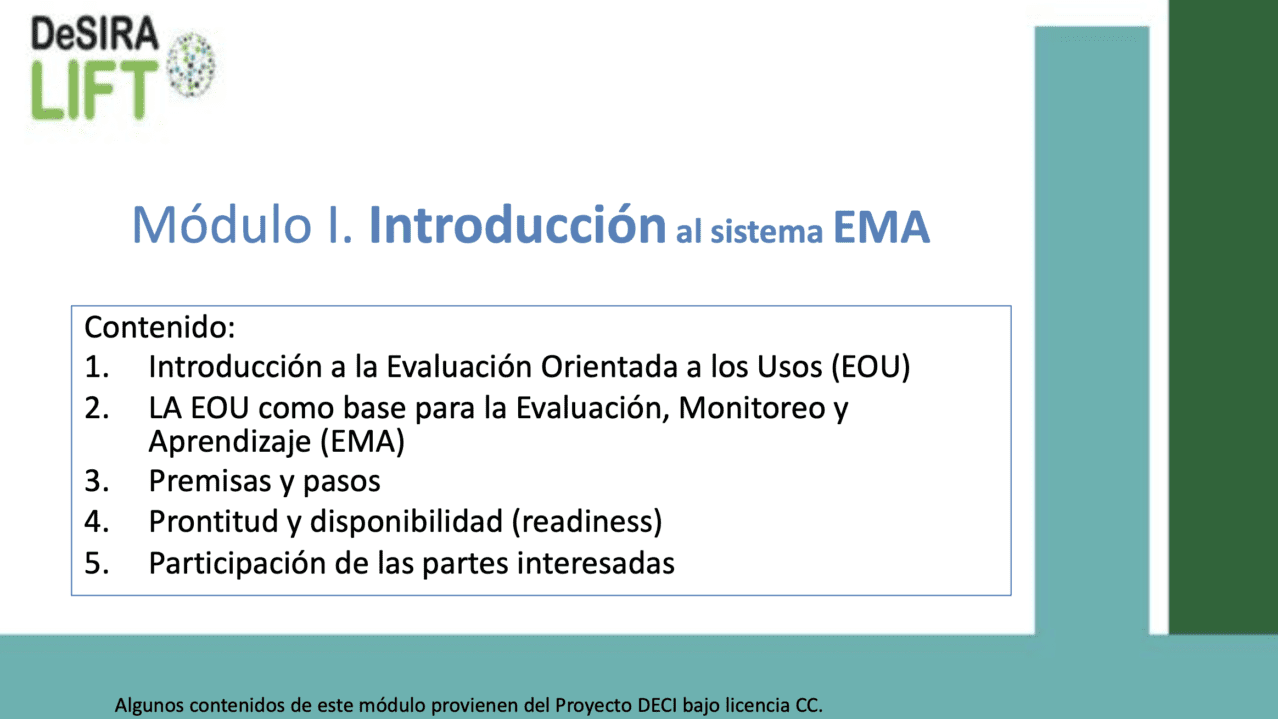 DeSIRA
LIFT

Módulo I. Introducción al sistema EMA

Contenido:
1. Introducción a la Evaluación Orientada a los Usos (EOU)
2. LA EOU como base para la Evaluación, Monitoreo y Aprendizaje (EMA)
3. Premisas y pasos
4. Prontitud y disponibilidad (readiness)
5. Participación de las partes interesadas

Algunos contenidos de este módulo provienen del Proyecto DECI bajo licencia CC.